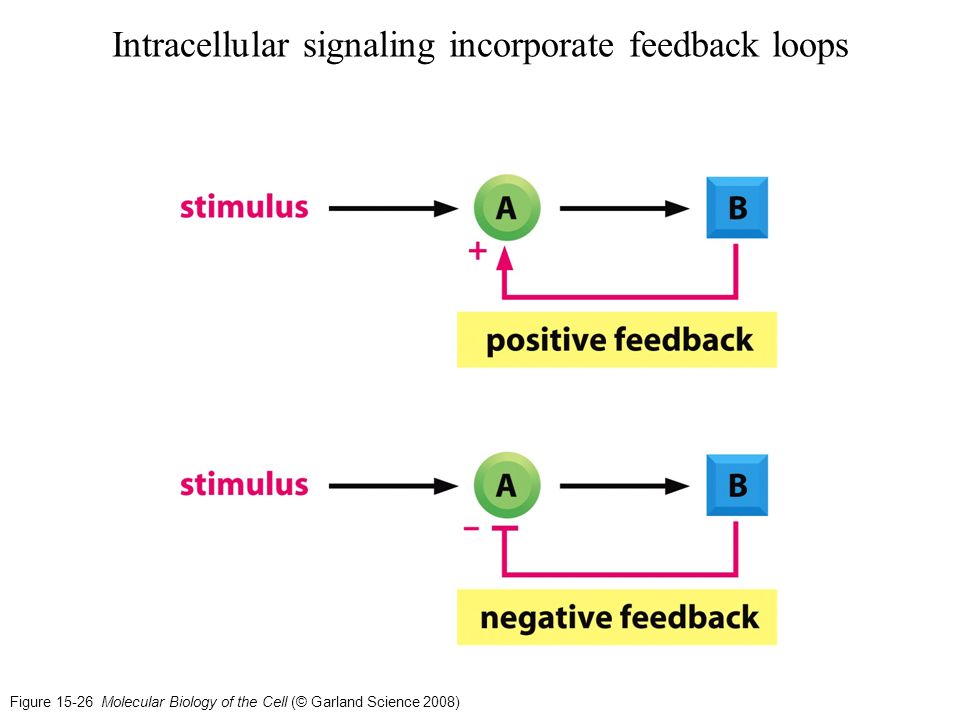 Intracellular signaling incorporate feedback loops

stimulus

A

B

+

positive feedback

stimulus

A

B

−

negative feedback

Figure 15-26 Molecular Biology of the Cell (© Garland Science 2008)